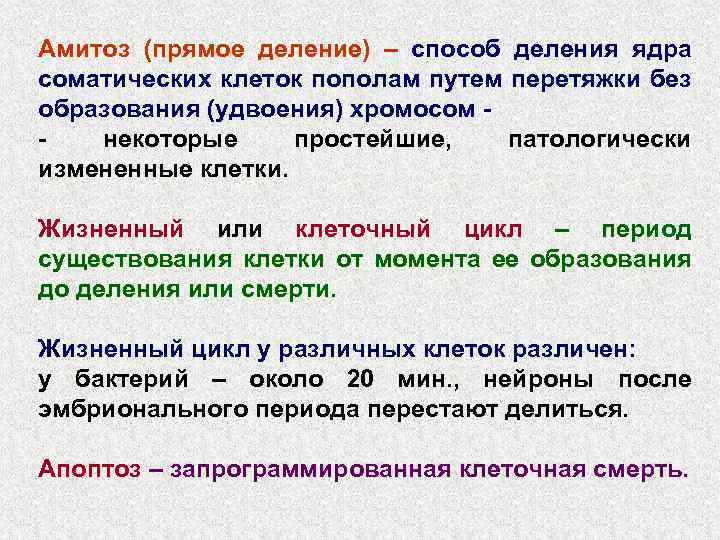 Амитоз (прямое деление) – способ деления ядра соматических клеток пополам путем перетяжки без образования (удвоения) хромосом -
- некоторые простейшие, патологически измененные клетки.

Жизненный или клеточный цикл – период существования клетки от момента ее образования до деления или смерти.

Жизненный цикл у различных клеток различен:
у бактерий – около 20 мин., нейроны после эмбрионального периода перестают делиться.

Апоптоз – запрограммированная клеточная смерть.